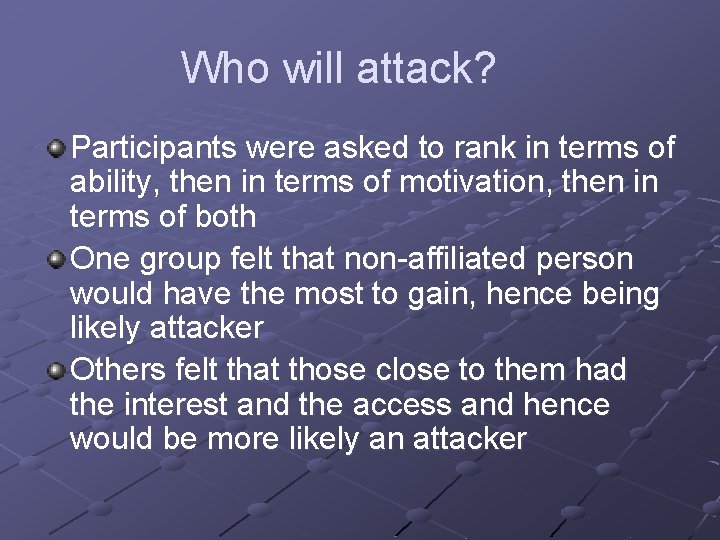 Who will attack?

Participants were asked to rank in terms of ability, then in terms of motivation, then in terms of both

One group felt that non-affiliated person would have the most to gain, hence being likely attacker

Others felt that those close to them had the interest and the access and hence would be more likely an attacker